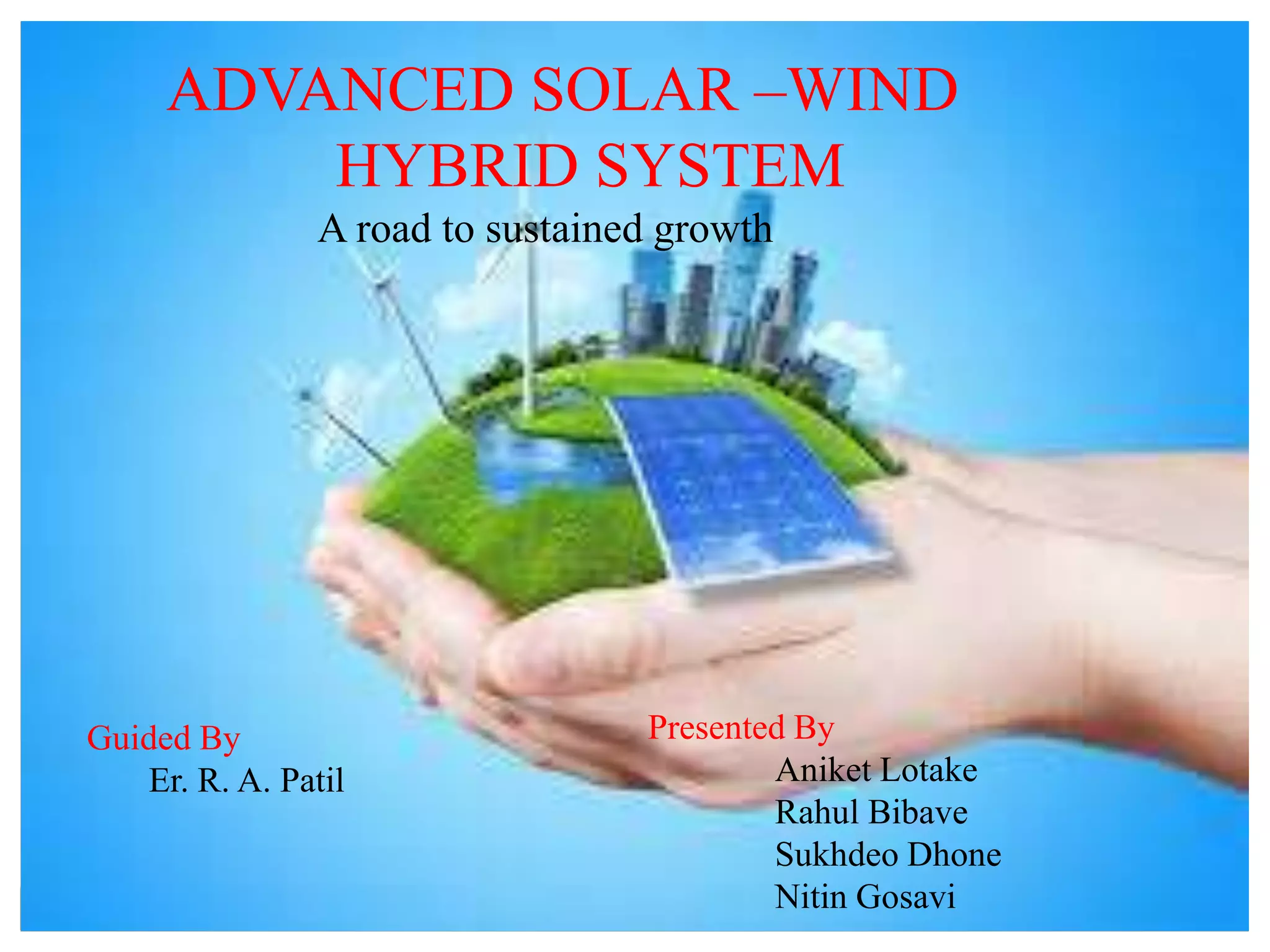 ADVANCED SOLAR –WIND HYBRID SYSTEM

A road to sustained growth

Guided By

Er. R. A. Patil

Presented By

Aniket Lotake
Rahul Bibave
Sukhdeo Dhone
Nitin Gosavi